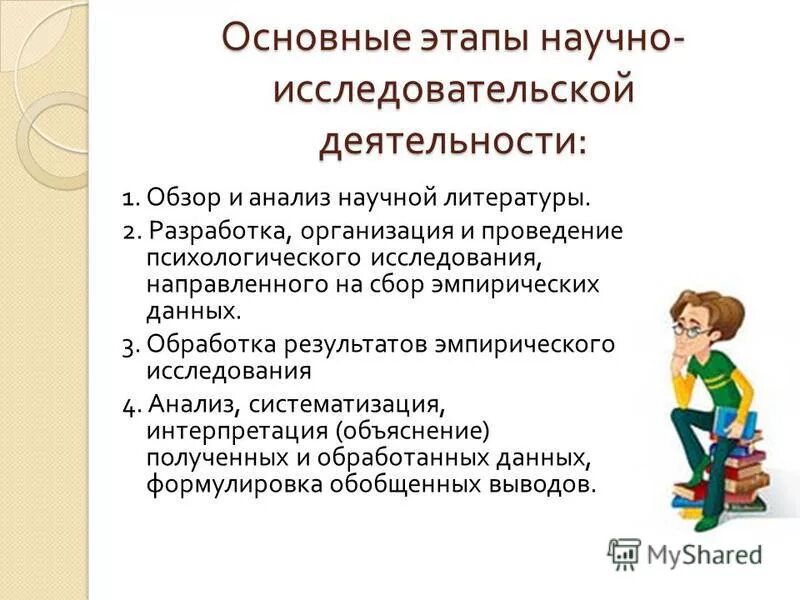 Основные этапы научно-исследовательской деятельности:

1. Обзор и анализ научной литературы.
2. Разработка, организация и проведение психологического исследования, направленного на сбор эмпирических данных.
3. Обработка результатов эмпирического исследования
4. Анализ, систематизация, интерпретация (объяснение) полученных и обработанных данных, формулировка обобщенных выводов.

MyShared